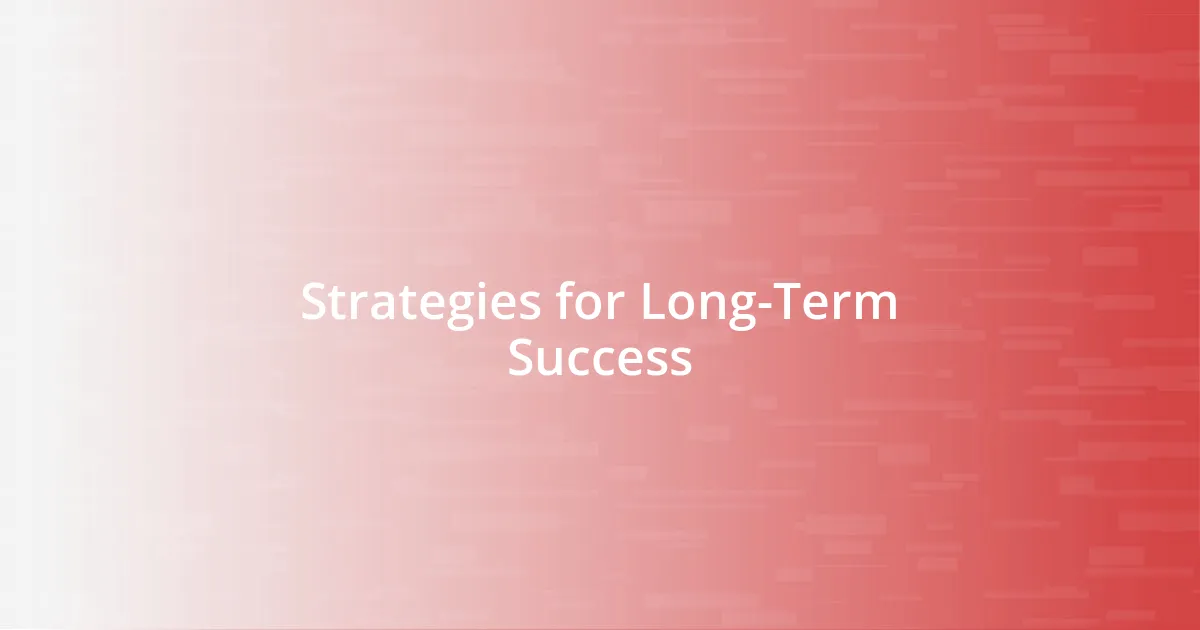 Strategies for Long-Term Success